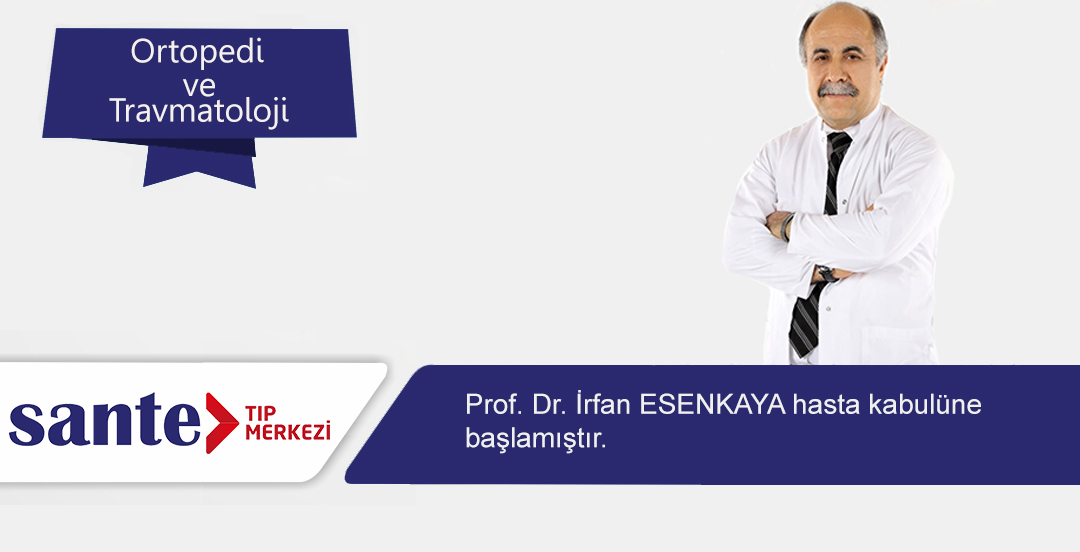 Ortopedi
ve
Travmatoloji

sante TIP MERKEZİ

Prof. Dr. İrfan ESENKAYA hasta kabulüne başlamıştır.